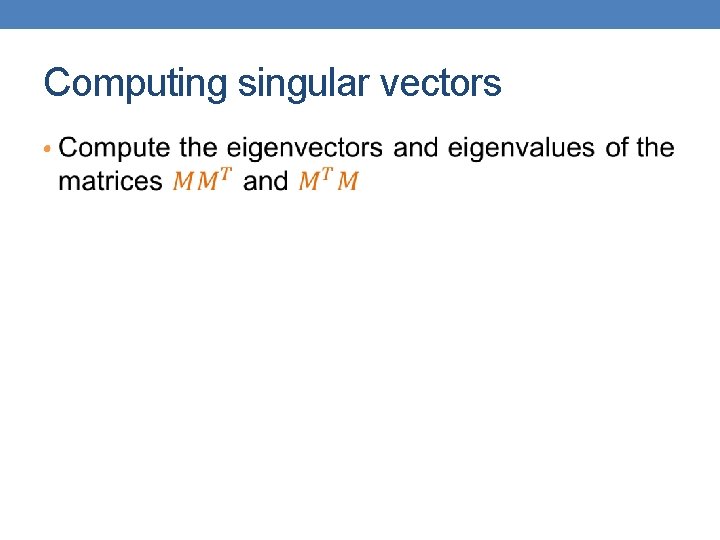 Computing singular vectors

• Compute the eigenvectors and eigenvalues of the matrices $MM^T$ and $M^TM$